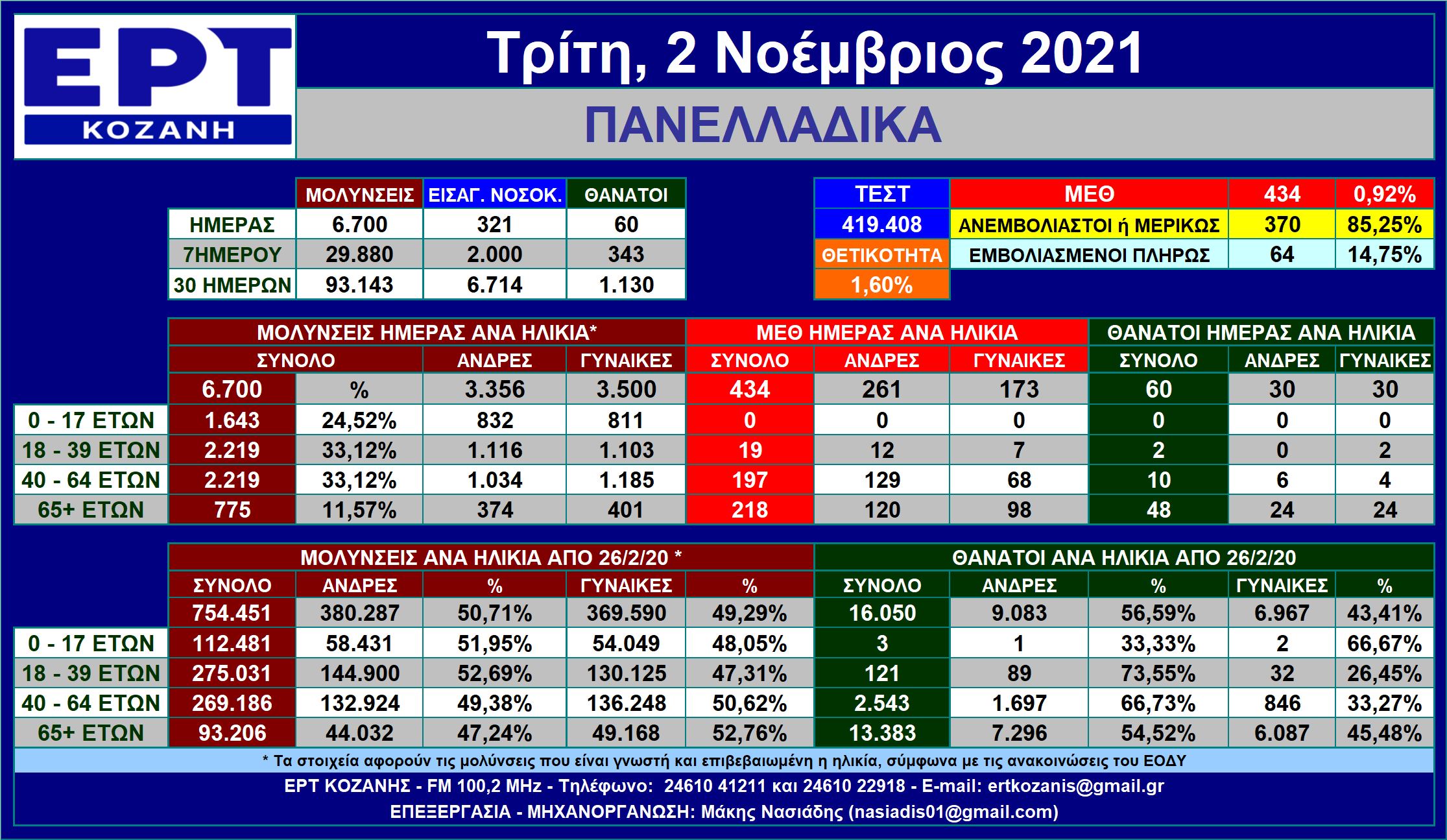 ΕΡΤ
ΚΟΖΑΝΗ

Τρίτη, 2 Νοέμβριος 2021

ΠΑΝΕΛΛΑΔΙΚΑ

| | ΜΟΛΥΝΣΕΙΣ | ΕΙΣΑΓ. ΝΟΣΟΚ. | ΘΑΝΑΤΟΙ |
|---|---|---|---|
| ΗΜΕΡΑΣ | 6.700 | 321 | 60 |
| 7ΗΜΕΡΟΥ | 29.880 | 2.000 | 343 |
| 30 ΗΜΕΡΩΝ | 93.143 | 6.714 | 1.130 |

| ΤΕΣΤ | ΜΕΘ | 434 | 0,92% |
|---|---|---|---|
| 419.408 | ΑΝΕΜΒΟΛΙΑΣΤΟΙ ή ΜΕΡΙΚΩΣ | 370 | 85,25% |
| ΘΕΤΙΚΟΤΗΤΑ | ΕΜΒΟΛΙΑΣΜΕΝΟΙ ΠΛΗΡΩΣ | 64 | 14,75% |
| 1,60% | | | |

| | ΜΟΛΥΝΣΕΙΣ ΗΜΕΡΑΣ ΑΝΑ ΗΛΙΚΙΑ* | | | | ΜΕΘ ΗΜΕΡΑΣ ΑΝΑ ΗΛΙΚΙΑ | | | ΘΑΝΑΤΟΙ ΗΜΕΡΑΣ ΑΝΑ ΗΛΙΚΙΑ | | |
|---|---|---|---|---|---|---|---|---|---|---|
| | ΣΥΝΟΛΟ | | ΑΝΔΡΕΣ | ΓΥΝΑΙΚΕΣ | ΣΥΝΟΛΟ | ΑΝΔΡΕΣ | ΓΥΝΑΙΚΕΣ | ΣΥΝΟΛΟ | ΑΝΔΡΕΣ | ΓΥΝΑΙΚΕΣ |
| | 6.700 | % | 3.356 | 3.500 | 434 | 261 | 173 | 60 | 30 | 30 |
| 0 - 17 ΕΤΩΝ | 1.643 | 24,52% | 832 | 811 | 0 | 0 | 0 | 0 | 0 | 0 |
| 18 - 39 ΕΤΩΝ | 2.219 | 33,12% | 1.116 | 1.103 | 19 | 12 | 7 | 2 | 0 | 2 |
| 40 - 64 ΕΤΩΝ | 2.219 | 33,12% | 1.034 | 1.185 | 197 | 129 | 68 | 10 | 6 | 4 |
| 65+ ΕΤΩΝ | 775 | 11,57% | 374 | 401 | 218 | 120 | 98 | 48 | 24 | 24 |

| | ΜΟΛΥΝΣΕΙΣ ΑΝΑ ΗΛΙΚΙΑ ΑΠΟ 26/2/20 * | | | | | ΘΑΝΑΤΟΙ ΑΝΑ ΗΛΙΚΙΑ ΑΠΟ 26/2/20 | | | | |
|---|---|---|---|---|---|---|---|---|---|---|
| | ΣΥΝΟΛΟ | ΑΝΔΡΕΣ | % | ΓΥΝΑΙΚΕΣ | % | ΣΥΝΟΛΟ | ΑΝΔΡΕΣ | % | ΓΥΝΑΙΚΕΣ | % |
| | 754.451 | 380.287 | 50,71% | 369.590 | 49,29% | 16.050 | 9.083 | 56,59% | 6.967 | 43,41% |
| 0 - 17 ΕΤΩΝ | 112.481 | 58.431 | 51,95% | 54.049 | 48,05% | 3 | 1 | 33,33% | 2 | 66,67% |
| 18 - 39 ΕΤΩΝ | 275.031 | 144.900 | 52,69% | 130.125 | 47,31% | 121 | 89 | 73,55% | 32 | 26,45% |
| 40 - 64 ΕΤΩΝ | 269.186 | 132.924 | 49,38% | 136.248 | 50,62% | 2.543 | 1.697 | 66,73% | 846 | 33,27% |
| 65+ ΕΤΩΝ | 93.206 | 44.032 | 47,24% | 49.168 | 52,76% | 13.383 | 7.296 | 54,52% | 6.087 | 45,48% |

* Τα στοιχεία αφορούν τις μολύνσεις που είναι γνωστή και επιβεβαιωμένη η ηλικία, σύμφωνα με τις ανακοινώσεις του ΕΟΔΥ

ΕΡΤ ΚΟΖΑΝΗΣ - FM 100,2 MHz - Τηλέφωνο: 24610 41211 και 24610 22918 - E-mail: ertkozanis@gmail.gr

ΕΠΕΞΕΡΓΑΣΙΑ - ΜΗΧΑΝΟΡΓΑΝΩΣΗ: Μάκης Νασιάδης (nasiadis01@gmail.com)